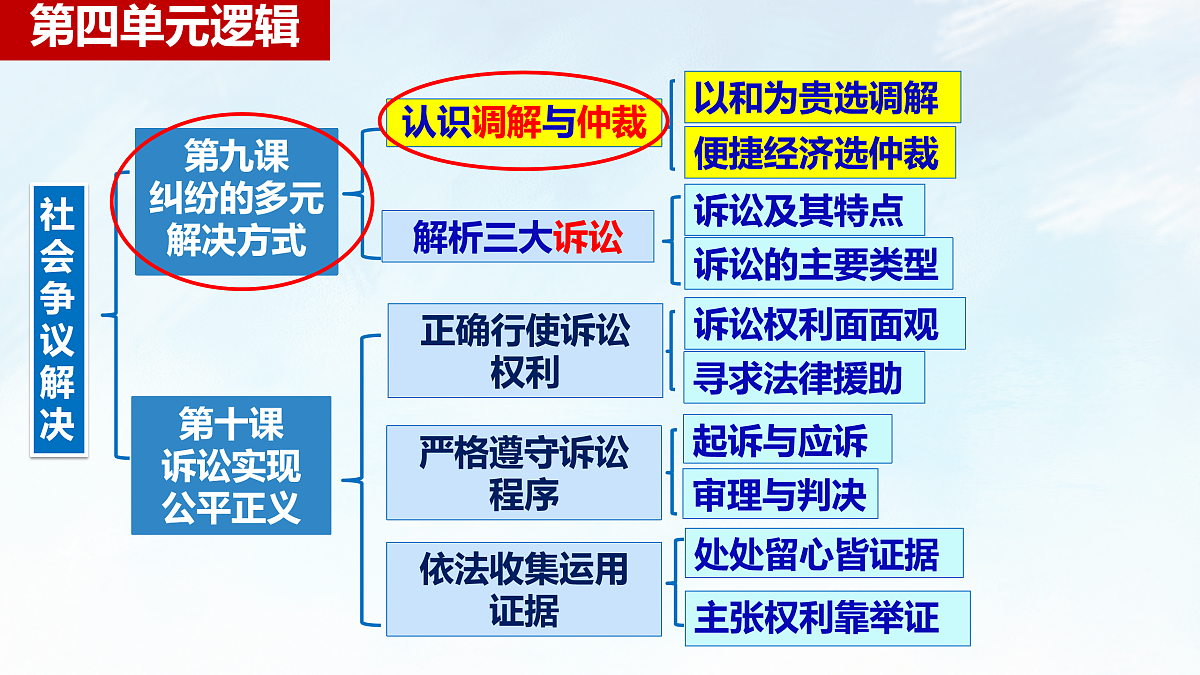 第四单元逻辑

社会争议解决

第九课
纠纷的多元解决方式

认识调解与仲裁

以和为贵选调解

便捷经济选仲裁

解析三大诉讼

诉讼及其特点

诉讼的主要类型

第十课
诉讼实现公平正义

正确行使诉讼权利

诉讼权利面面观

寻求法律援助

严格遵守诉讼程序

起诉与应诉

审理与判决

依法收集运用证据

处处留心皆证据

主张权利靠举证